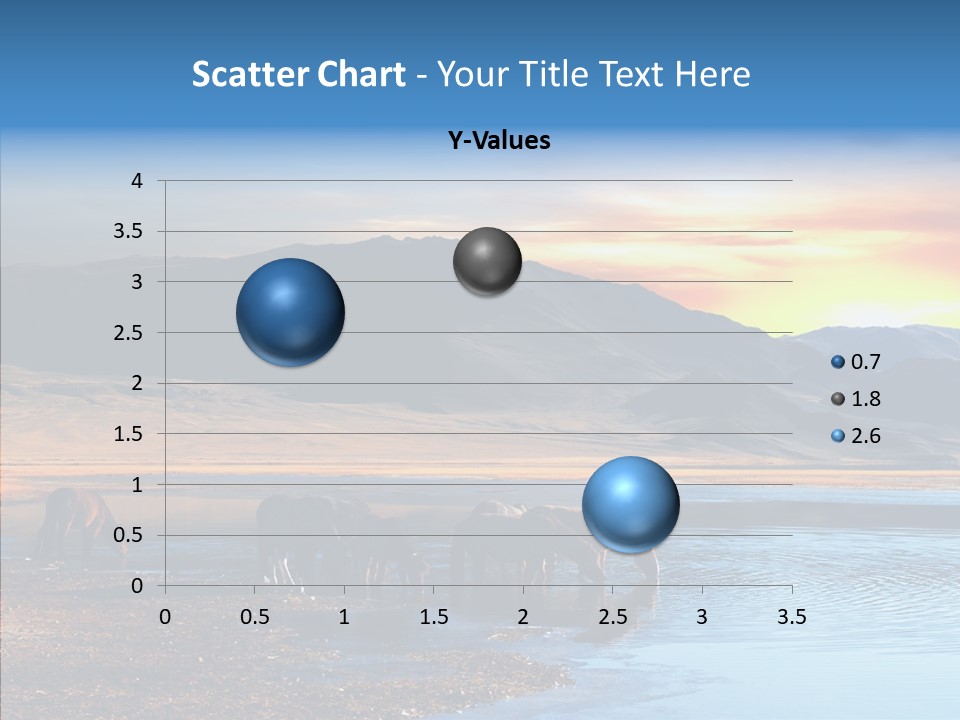 Scatter Chart - Your Title Text Here

Y-Values

4
3.5
3
2.5
2
1.5
1
0.5
0

0 0.5 1 1.5 2 2.5 3 3.5

0.7
1.8
2.6